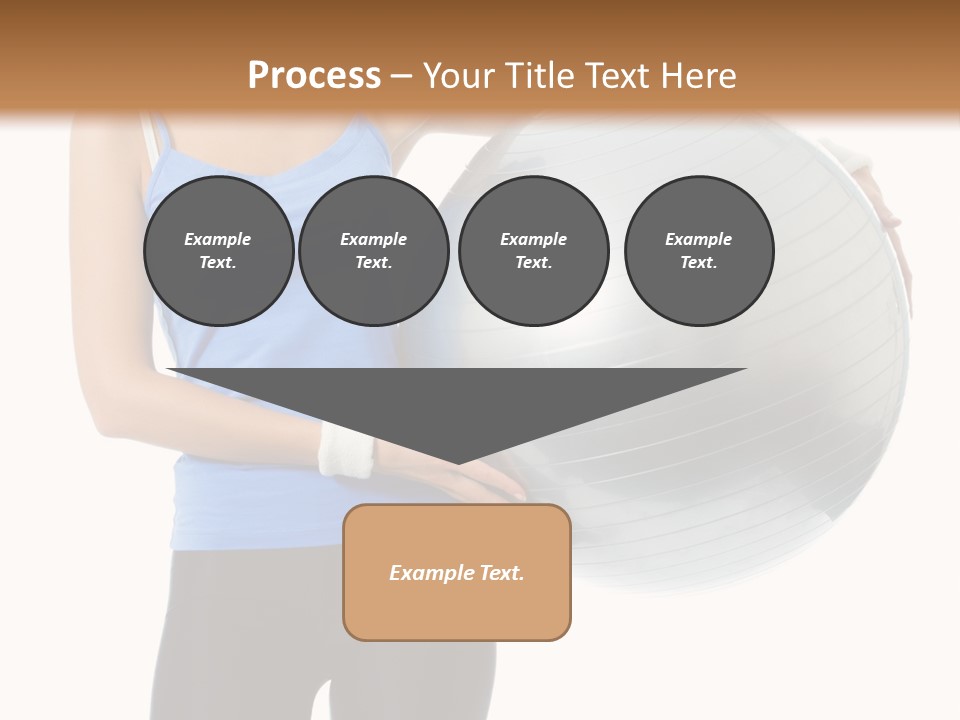 Process – Your Title Text Here

Example Text.

Example Text.

Example Text.

Example Text.

Example Text.